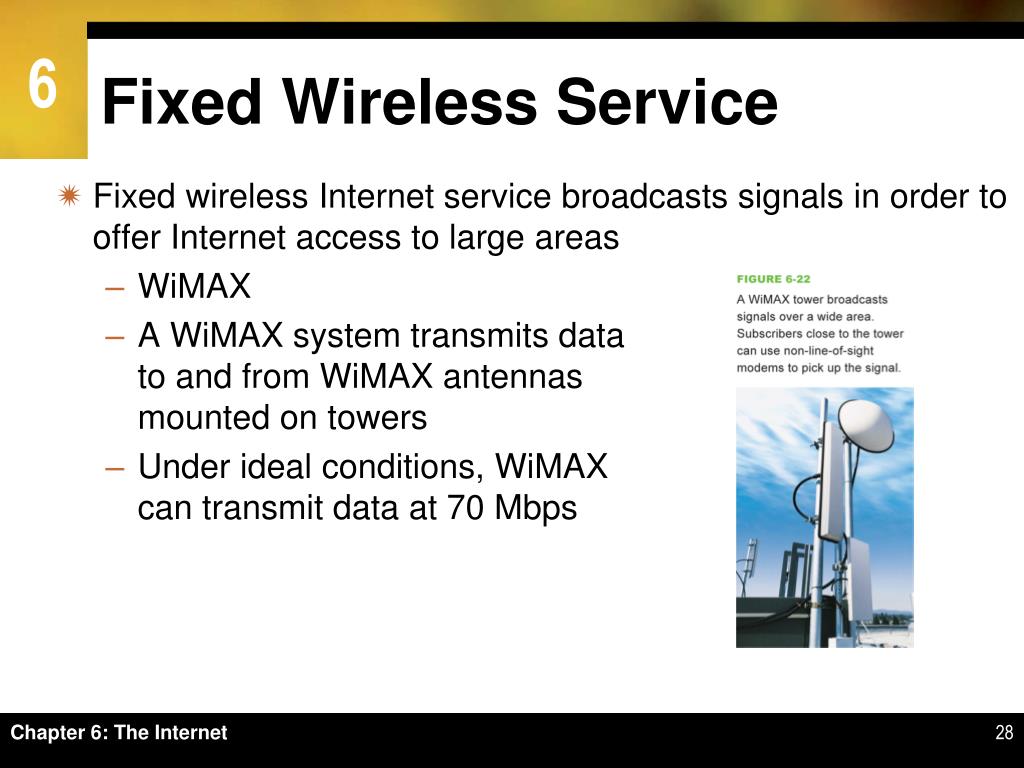 6

Fixed Wireless Service

Fixed wireless Internet service broadcasts signals in order to offer Internet access to large areas

– WiMAX
– A WiMAX system transmits data to and from WiMAX antennas mounted on towers
– Under ideal conditions, WiMAX can transmit data at 70 Mbps

FIGURE 6-22
A WiMAX tower broadcasts signals over a wide area. Subscribers close to the tower can use non-line-of-sight modems to pick up the signal.

Chapter 6: The Internet

28